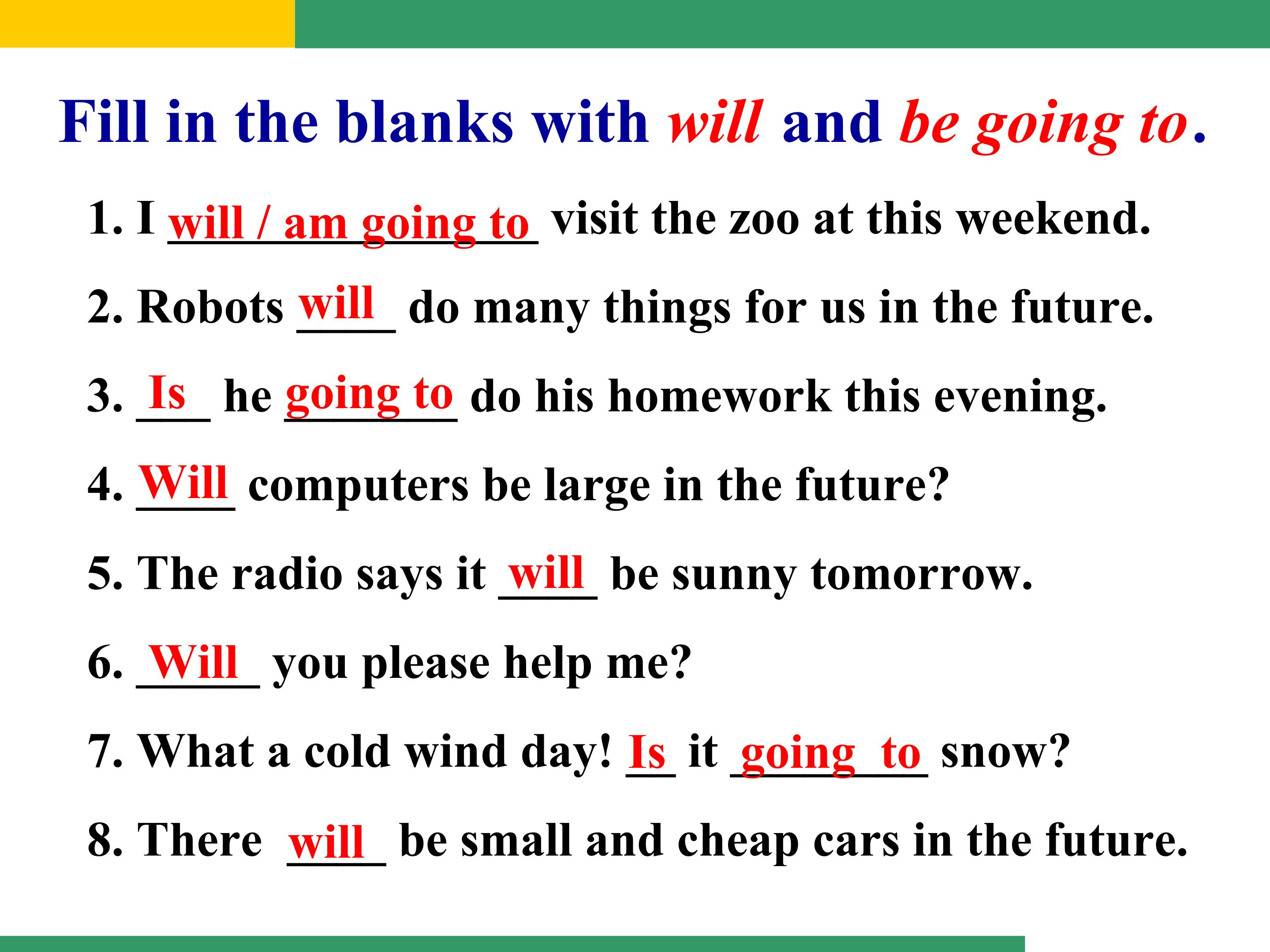 Fill in the blanks with will and be going to.

1. I will / am going to visit the zoo at this weekend.

2. Robots will do many things for us in the future.

3. Is he going to do his homework this evening.

4. Will computers be large in the future?

5. The radio says it will be sunny tomorrow.

6. Will you please help me?

7. What a cold wind day! Is it going to snow?

8. There will be small and cheap cars in the future.